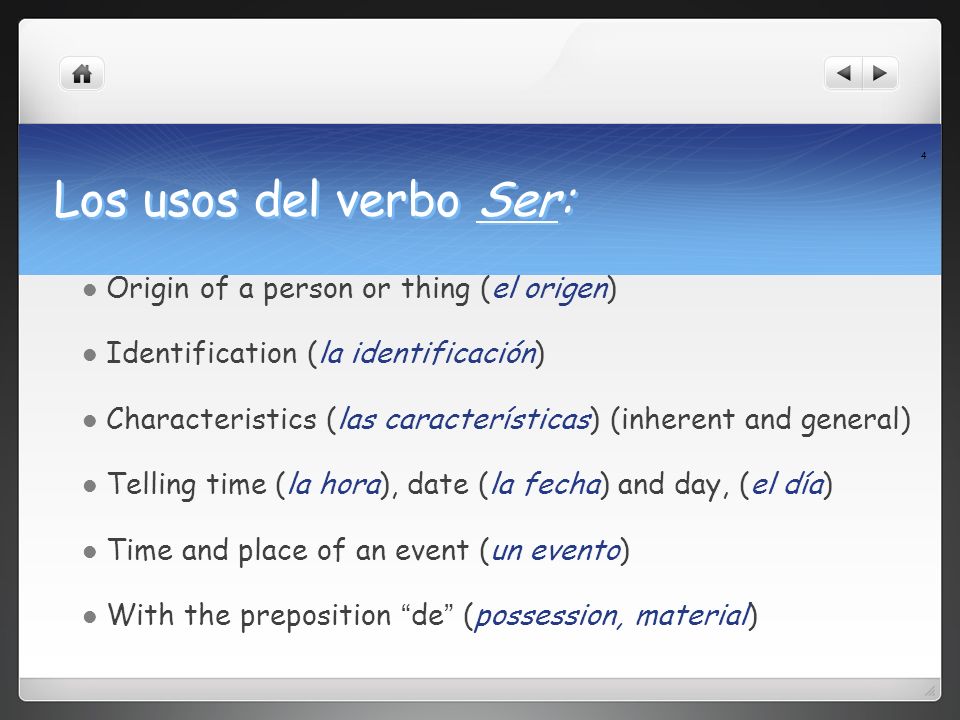 4

Los usos del verbo Ser:

- Origin of a person or thing (el origen)
- Identification (la identificación)
- Characteristics (las características) (inherent and general)
- Telling time (la hora), date (la fecha) and day, (el día)
- Time and place of an event (un evento)
- With the preposition “de” (possession, material)